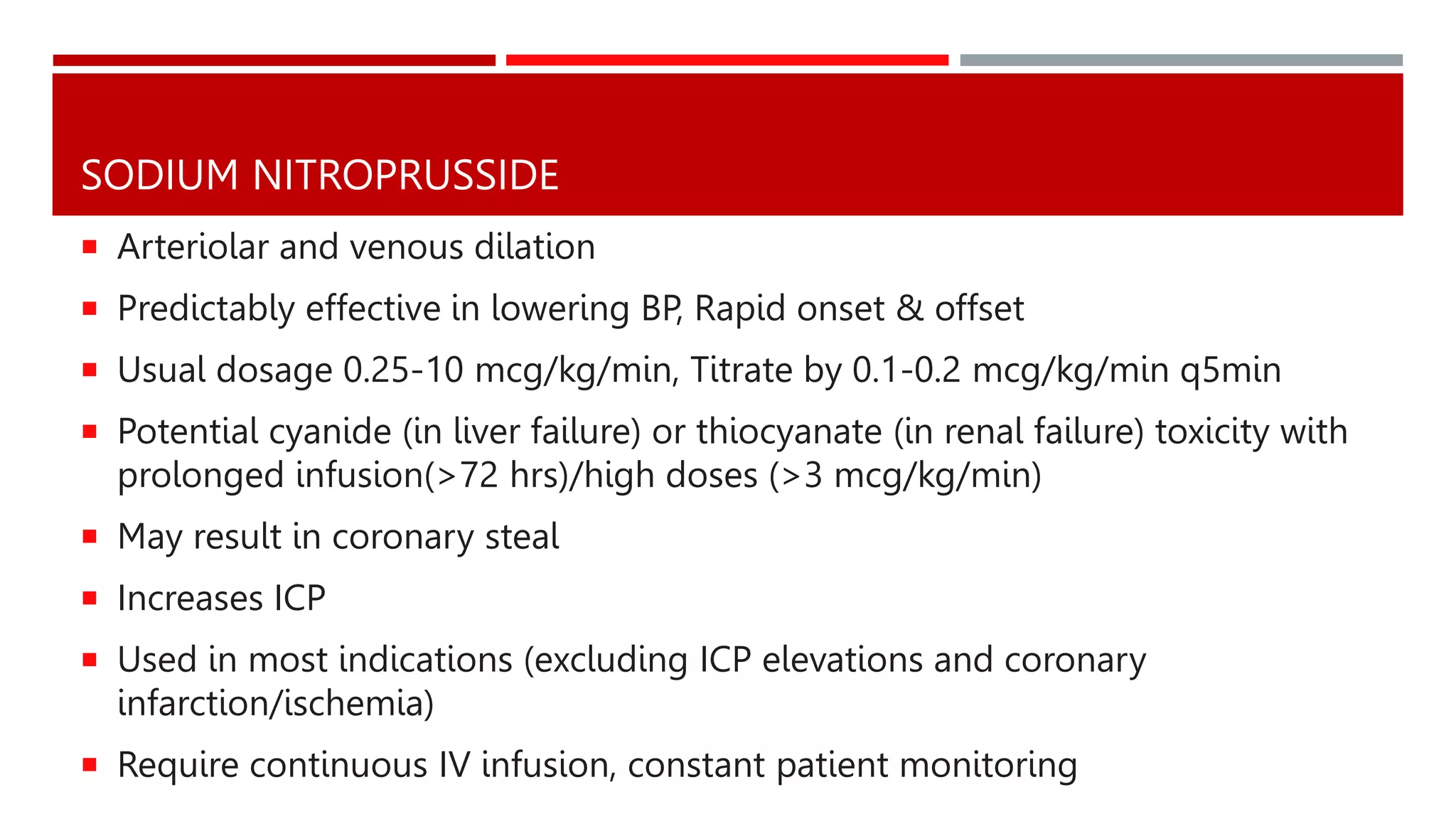 SODIUM NITROPRUSSIDE

▪ Arteriolar and venous dilation

▪ Predictably effective in lowering BP, Rapid onset & offset

▪ Usual dosage 0.25-10 mcg/kg/min, Titrate by 0.1-0.2 mcg/kg/min q5min

▪ Potential cyanide (in liver failure) or thiocyanate (in renal failure) toxicity with prolonged infusion(>72 hrs)/high doses (>3 mcg/kg/min)

▪ May result in coronary steal

▪ Increases ICP

▪ Used in most indications (excluding ICP elevations and coronary infarction/ischemia)

▪ Require continuous IV infusion, constant patient monitoring